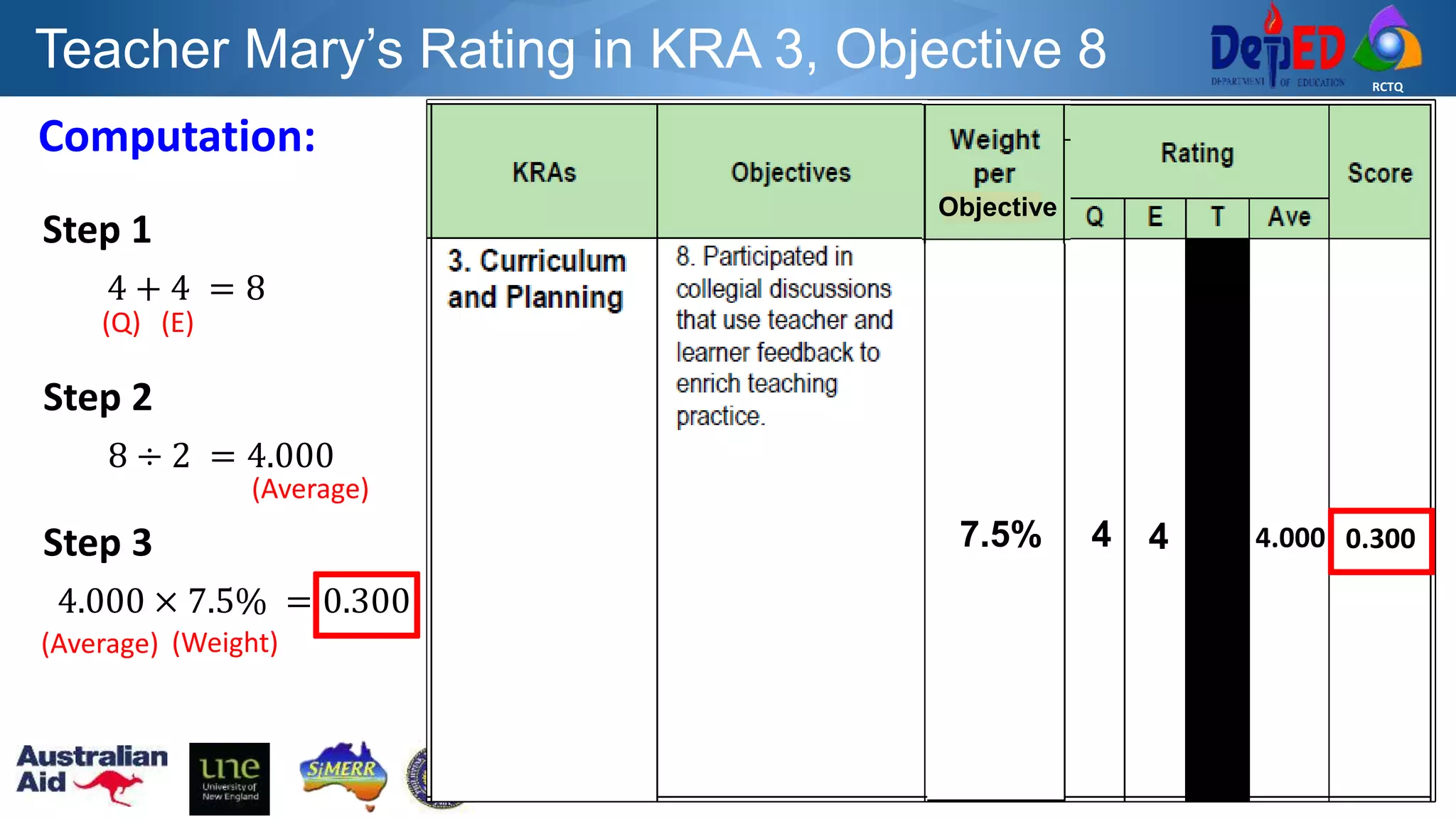 Teacher Mary's Rating in KRA 3, Objective 8

DepED DEPARTMENT OF EDUCATION

RCTQ

Computation:

Step 1

$4 + 4 = 8$
(Q) (E)

Step 2

$8 \div 2 = 4.000$
(Average)

Step 3

$4.000 \times 7.5\% = 0.300$
(Average) (Weight)

| KRAs | Objectives | Weight per Objective | Rating Q | Rating E | Rating T | Rating Ave | Score |
|---|---|---|---|---|---|---|---|
| 3. Curriculum and Planning | 8. Participated in collegial discussions that use teacher and learner feedback to enrich teaching practice. | 7.5% | 4 | 4 | | 4.000 | 0.300 |

Australian Aid

une University of New England

SiMERR